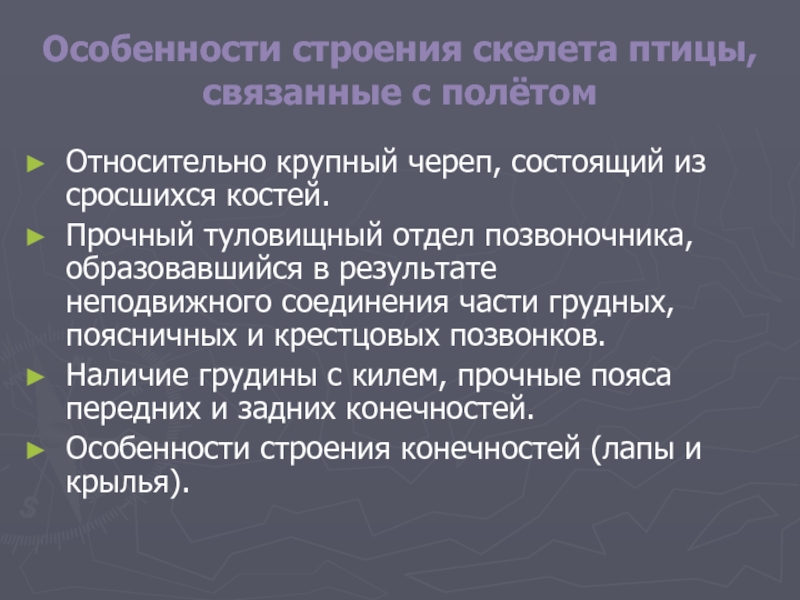 Особенности строения скелета птицы, связанные с полётом

► Относительно крупный череп, состоящий из сросшихся костей.
► Прочный туловищный отдел позвоночника, образовавшийся в результате неподвижного соединения части грудных, поясничных и крестцовых позвонков.
► Наличие грудины с килем, прочные пояса передних и задних конечностей.
► Особенности строения конечностей (лапы и крылья).